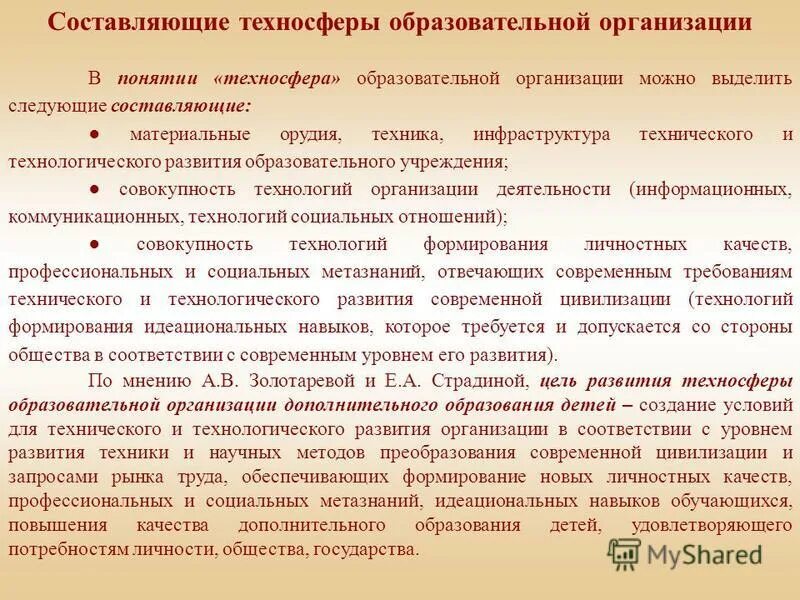 Составляющие техносферы образовательной организации

В понятии «техносфера» образовательной организации можно выделить следующие составляющие:

● материальные орудия, техника, инфраструктура технического и технологического развития образовательного учреждения;

● совокупность технологий организации деятельности (информационных, коммуникационных, технологий социальных отношений);

● совокупность технологий формирования личностных качеств, профессиональных и социальных метазнаний, отвечающих современным требованиям технического и технологического развития современной цивилизации (технологий формирования идеациональных навыков, которое требуется и допускается со стороны общества в соответствии с современным уровнем его развития).

По мнению А.В. Золотаревой и Е.А. Страдиной, цель развития техносферы образовательной организации дополнительного образования детей – создание условий для технического и технологического развития организации в соответствии с уровнем развития техники и научных методов преобразования современной цивилизации и запросами рынка труда, обеспечивающих формирование новых личностных качеств, профессиональных и социальных метазнаний, идеациональных навыков обучающихся, повышения качества дополнительного образования детей, удовлетворяющего потребностям личности, общества, государства.

MyShared